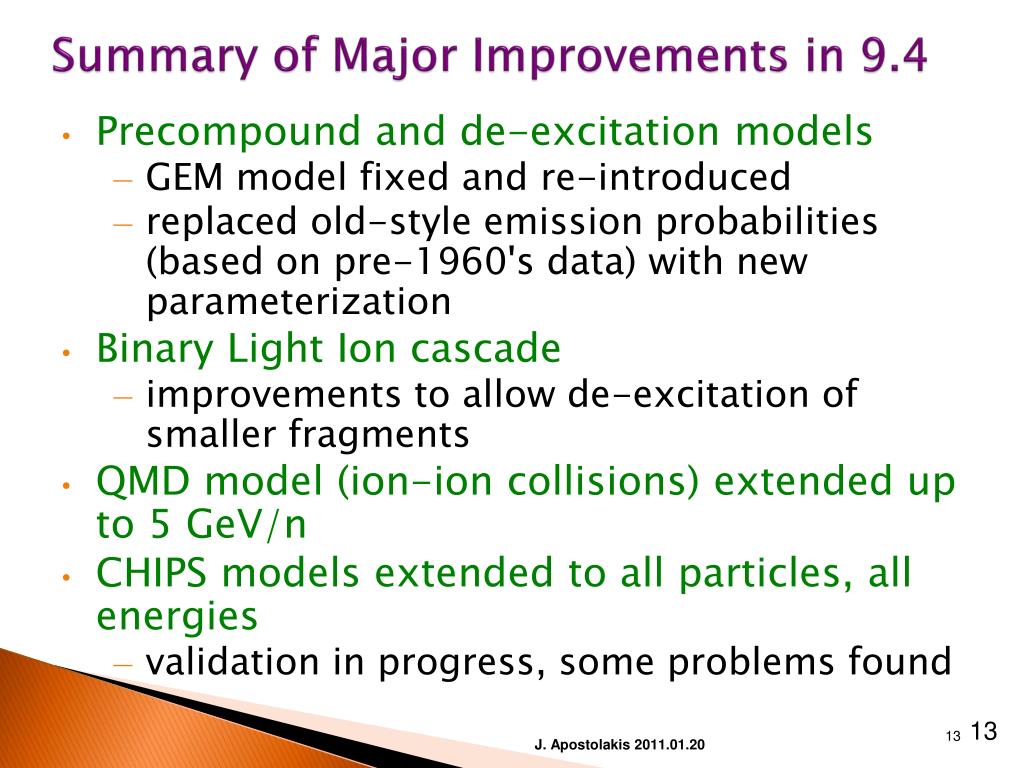 Summary of Major Improvements in 9.4

• Precompound and de-excitation models
  – GEM model fixed and re-introduced
  – replaced old-style emission probabilities (based on pre-1960's data) with new parameterization
• Binary Light Ion cascade
  – improvements to allow de-excitation of smaller fragments
• QMD model (ion-ion collisions) extended up to 5 GeV/n
• CHIPS models extended to all particles, all energies
  – validation in progress, some problems found

J. Apostolakis 2011.01.20

13 13